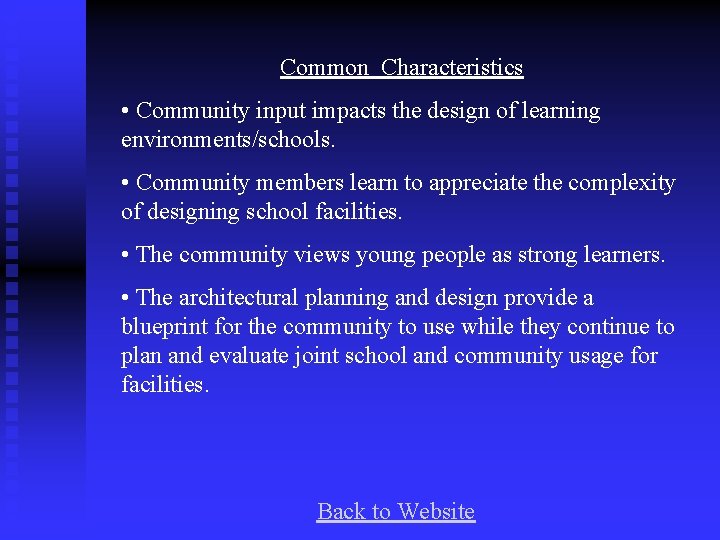 Common Characteristics

• Community input impacts the design of learning environments/schools.

• Community members learn to appreciate the complexity of designing school facilities.

• The community views young people as strong learners.

• The architectural planning and design provide a blueprint for the community to use while they continue to plan and evaluate joint school and community usage for facilities.

Back to Website